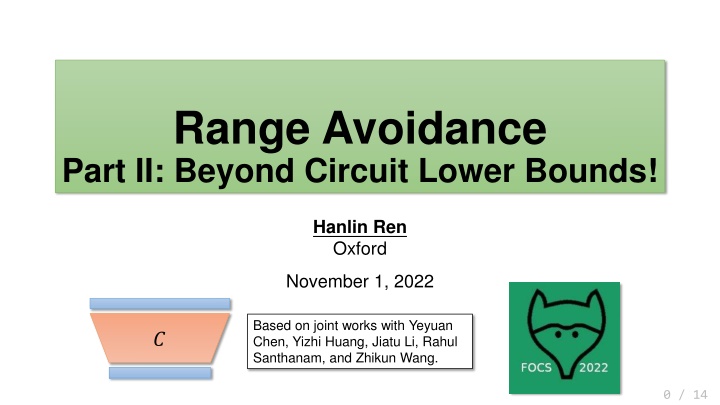 Range Avoidance
Part II: Beyond Circuit Lower Bounds!

Hanlin Ren
Oxford

November 1, 2022

$C$

Based on joint works with Yeyuan Chen, Yizhi Huang, Jiatu Li, Rahul Santhanam, and Zhikun Wang.

FOCS 2022

0 / 14